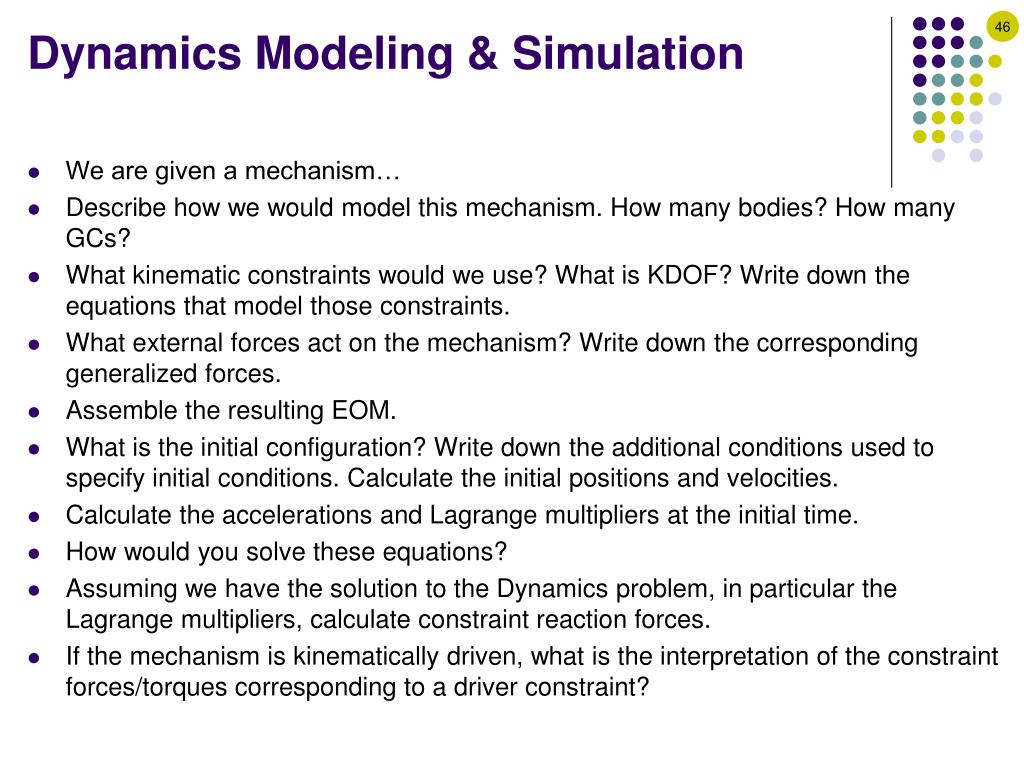 Dynamics Modeling & Simulation

46

- We are given a mechanism…
- Describe how we would model this mechanism. How many bodies? How many GCs?
- What kinematic constraints would we use? What is KDOF? Write down the equations that model those constraints.
- What external forces act on the mechanism? Write down the corresponding generalized forces.
- Assemble the resulting EOM.
- What is the initial configuration? Write down the additional conditions used to specify initial conditions. Calculate the initial positions and velocities.
- Calculate the accelerations and Lagrange multipliers at the initial time.
- How would you solve these equations?
- Assuming we have the solution to the Dynamics problem, in particular the Lagrange multipliers, calculate constraint reaction forces.
- If the mechanism is kinematically driven, what is the interpretation of the constraint forces/torques corresponding to a driver constraint?